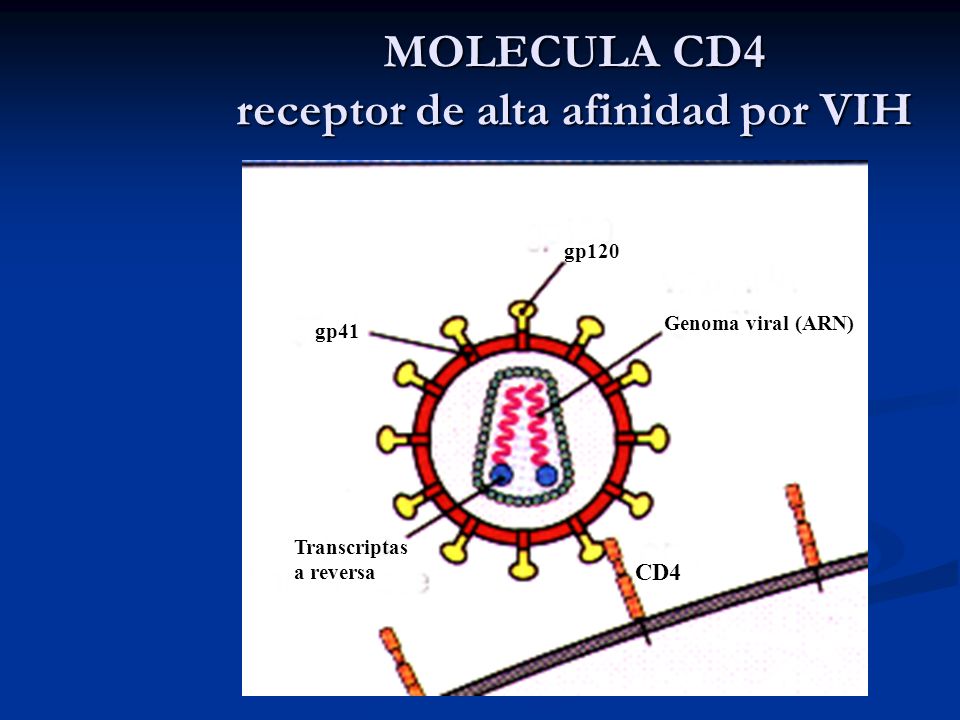 MOLECULA CD4
receptor de alta afinidad por VIH

gp120

gp41

Genoma viral (ARN)

Transcriptas a reversa

CD4